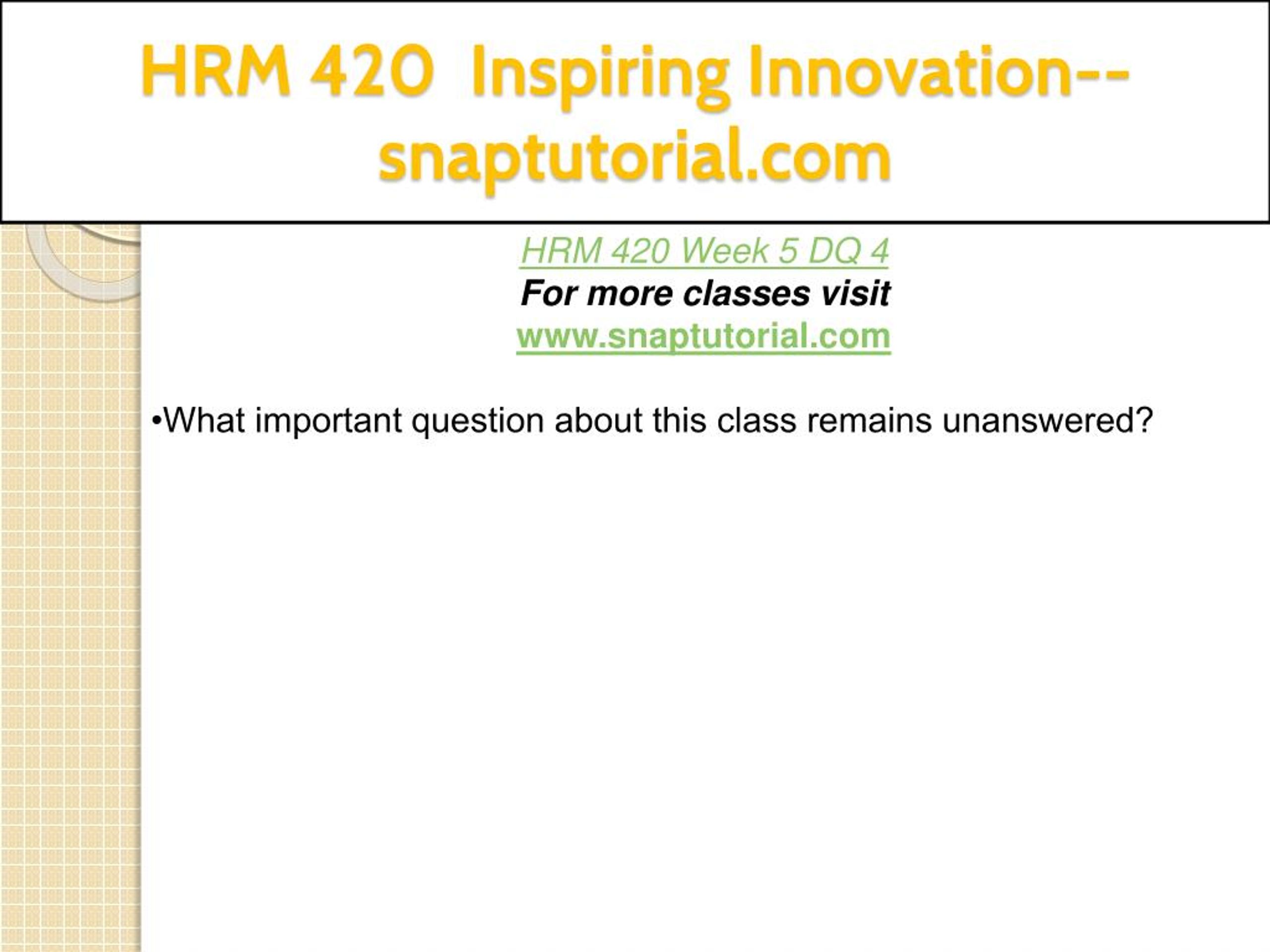 HRM 420 Inspiring Innovation--snaptutorial.com

HRM 420 Week 5 DQ 4
For more classes visit
www.snaptutorial.com

•What important question about this class remains unanswered?